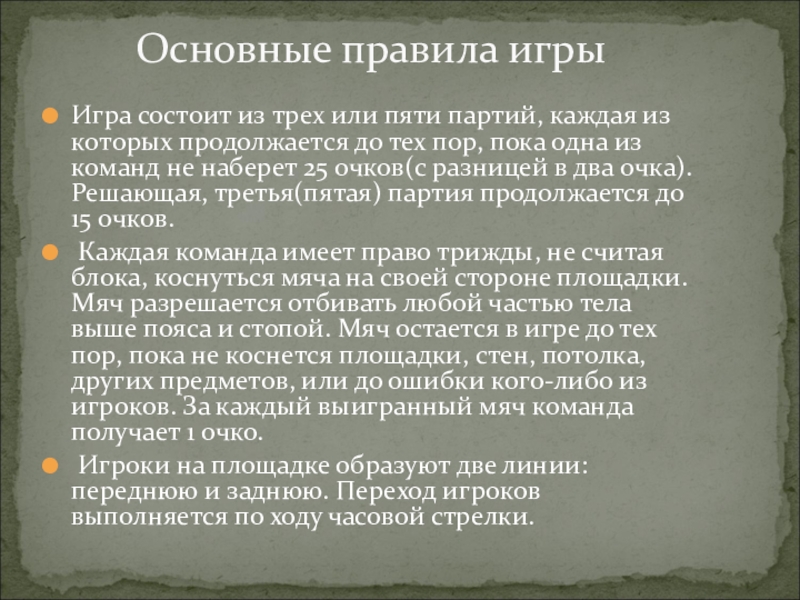 Основные правила игры

Игра состоит из трех или пяти партий, каждая из которых продолжается до тех пор, пока одна из команд не наберет 25 очков(с разницей в два очка). Решающая, третья(пятая) партия продолжается до 15 очков.

Каждая команда имеет право трижды, не считая блока, коснуться мяча на своей стороне площадки. Мяч разрешается отбивать любой частью тела выше пояса и стопой. Мяч остается в игре до тех пор, пока не коснется площадки, стен, потолка, других предметов, или до ошибки кого-либо из игроков. За каждый выигранный мяч команда получает 1 очко.

Игроки на площадке образуют две линии: переднюю и заднюю. Переход игроков выполняется по ходу часовой стрелки.